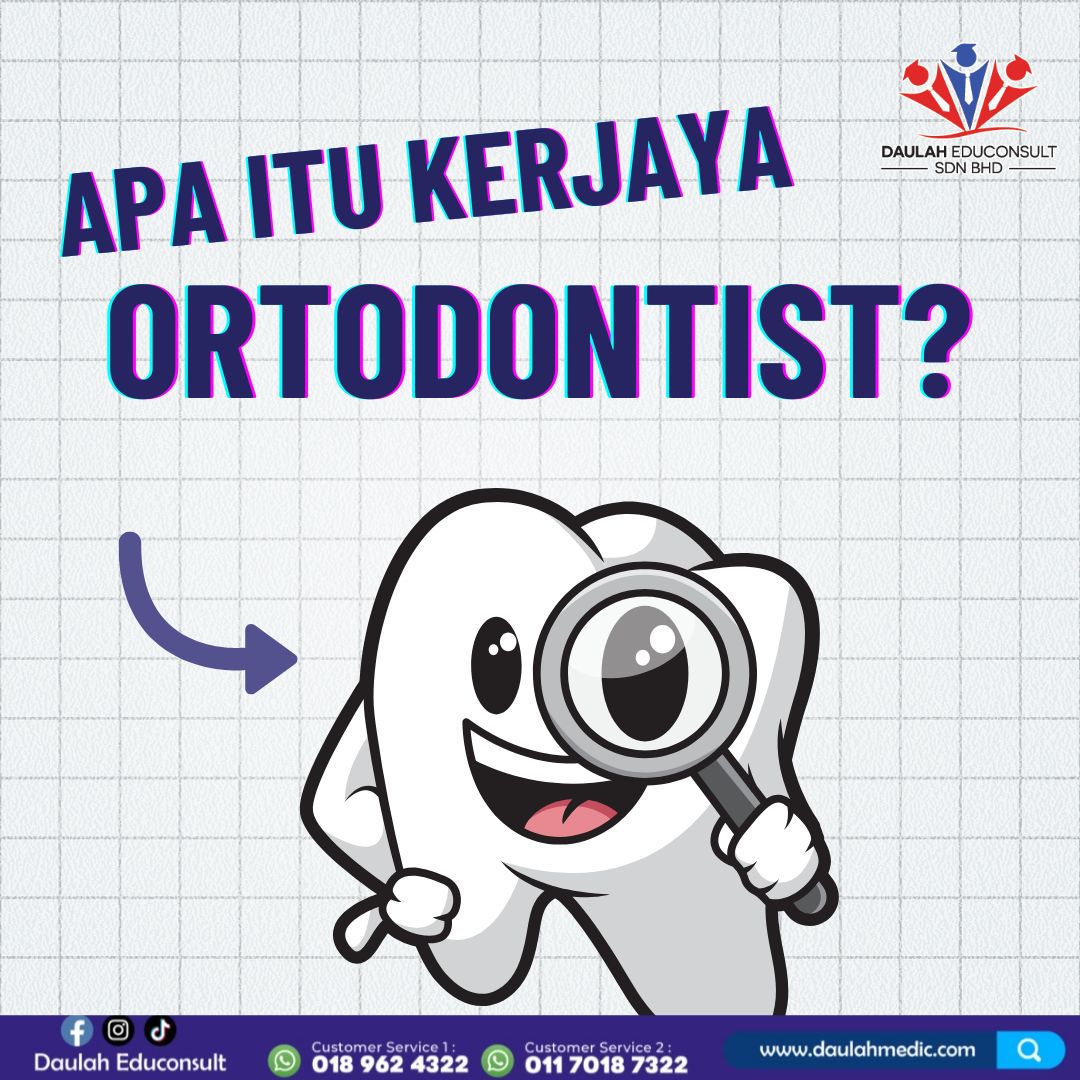 DAULAH EDUCONSULT
SDN BHD

APA ITU KERJAYA
ORTODONTIST?

Daulah Educonsult

Customer Service 1 :
018 962 4322

Customer Service 2 :
011 7018 7322

www.daulahmedic.com